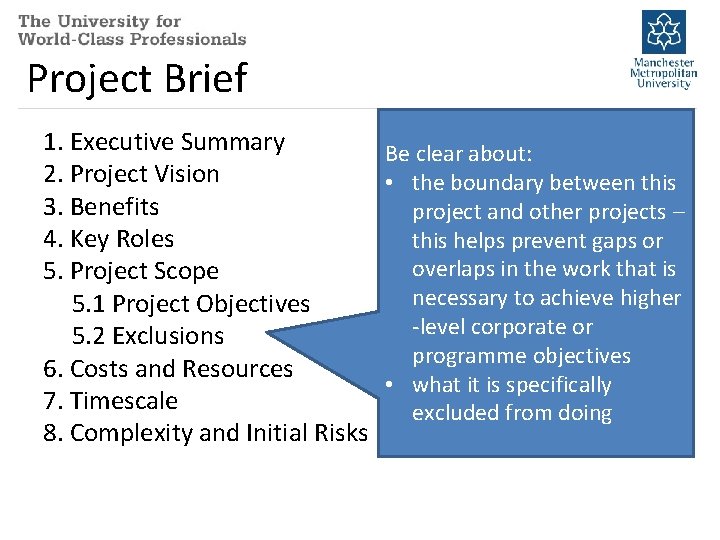 The University for
World-Class Professionals

Manchester Metropolitan University

Project Brief

1. Executive Summary
2. Project Vision
3. Benefits
4. Key Roles
5. Project Scope
5.1 Project Objectives
5.2 Exclusions
6. Costs and Resources
7. Timescale
8. Complexity and Initial Risks

Be clear about:
• the boundary between this project and other projects – this helps prevent gaps or overlaps in the work that is necessary to achieve higher -level corporate or programme objectives
• what it is specifically excluded from doing